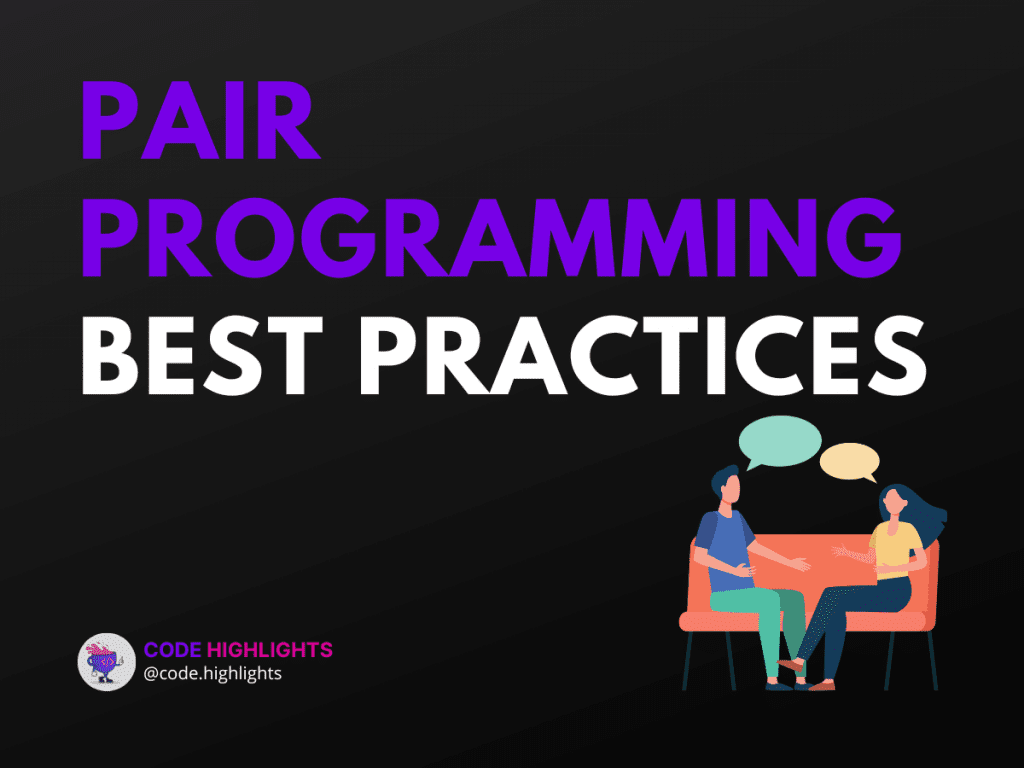 PAIR
PROGRAMMING
BEST PRACTICES

CODE HIGHLIGHTS
@code.highlights